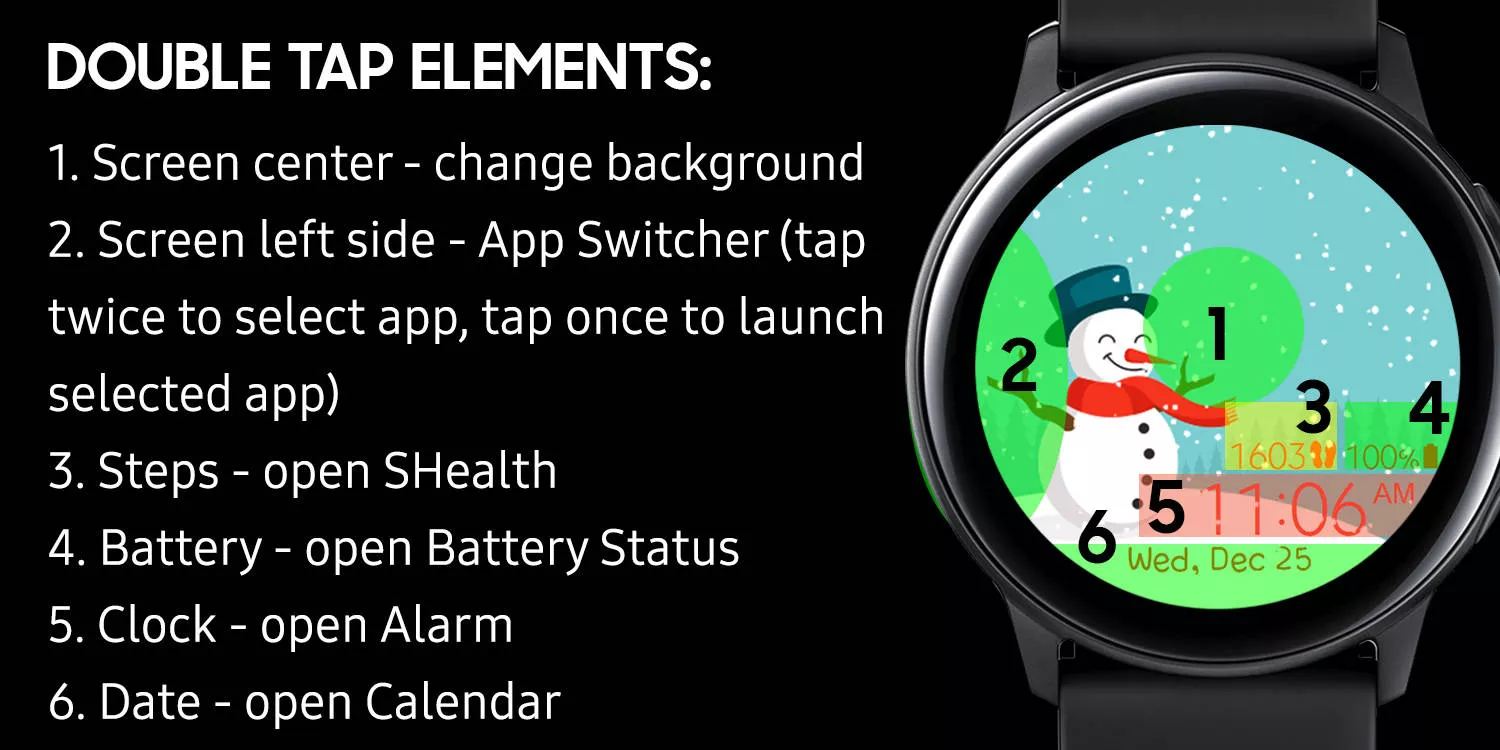 DOUBLE TAP ELEMENTS:

1. Screen center - change background
2. Screen left side - App Switcher (tap twice to select app, tap once to launch selected app)
3. Steps - open SHealth
4. Battery - open Battery Status
5. Clock - open Alarm
6. Date - open Calendar

1
2
3
4
1603
100%
5
11:06
AM
6
Wed, Dec 25